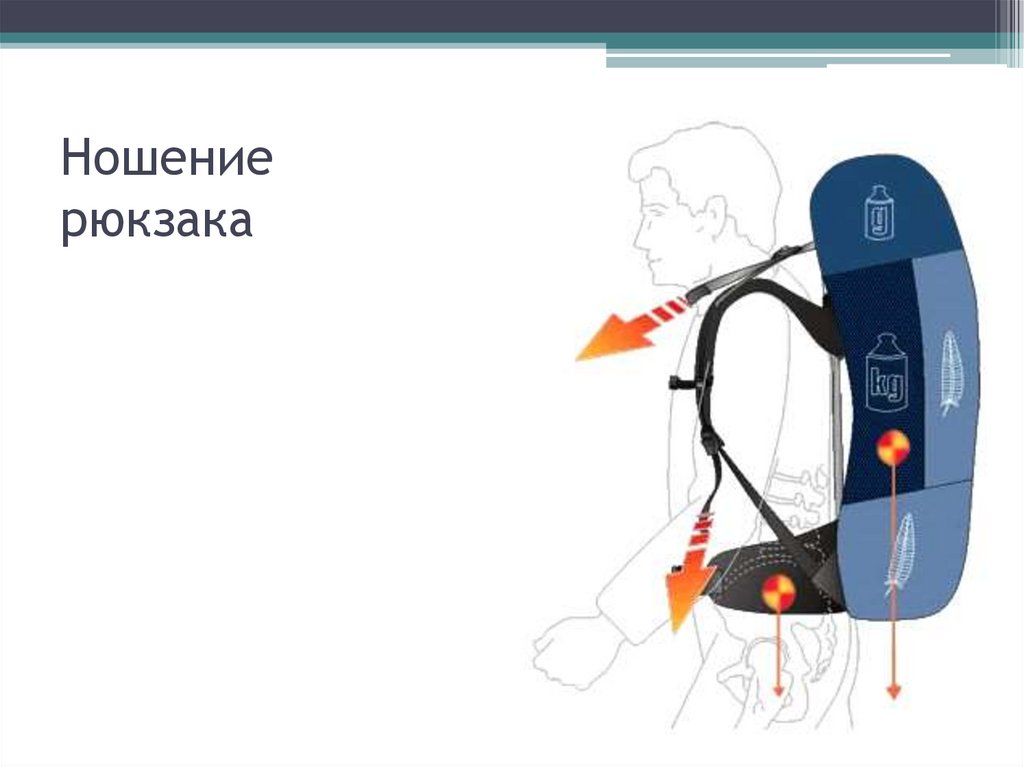 Ношение рюкзака

g

kg